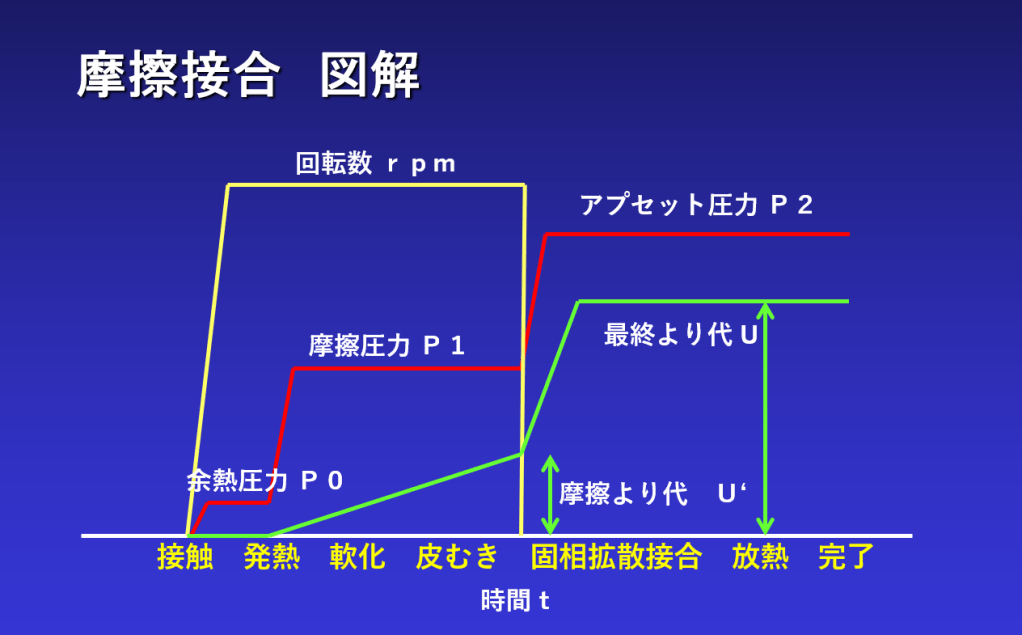 摩擦接合　図解

回転数 ｒｐｍ

アプセット圧力 Ｐ２

最終より代 Ｕ

摩擦圧力 Ｐ１

余熱圧力 Ｐ０

摩擦より代　Ｕ‘

接触　発熱　軟化　皮むき　固相拡散接合　放熱　完了

時間 ｔ